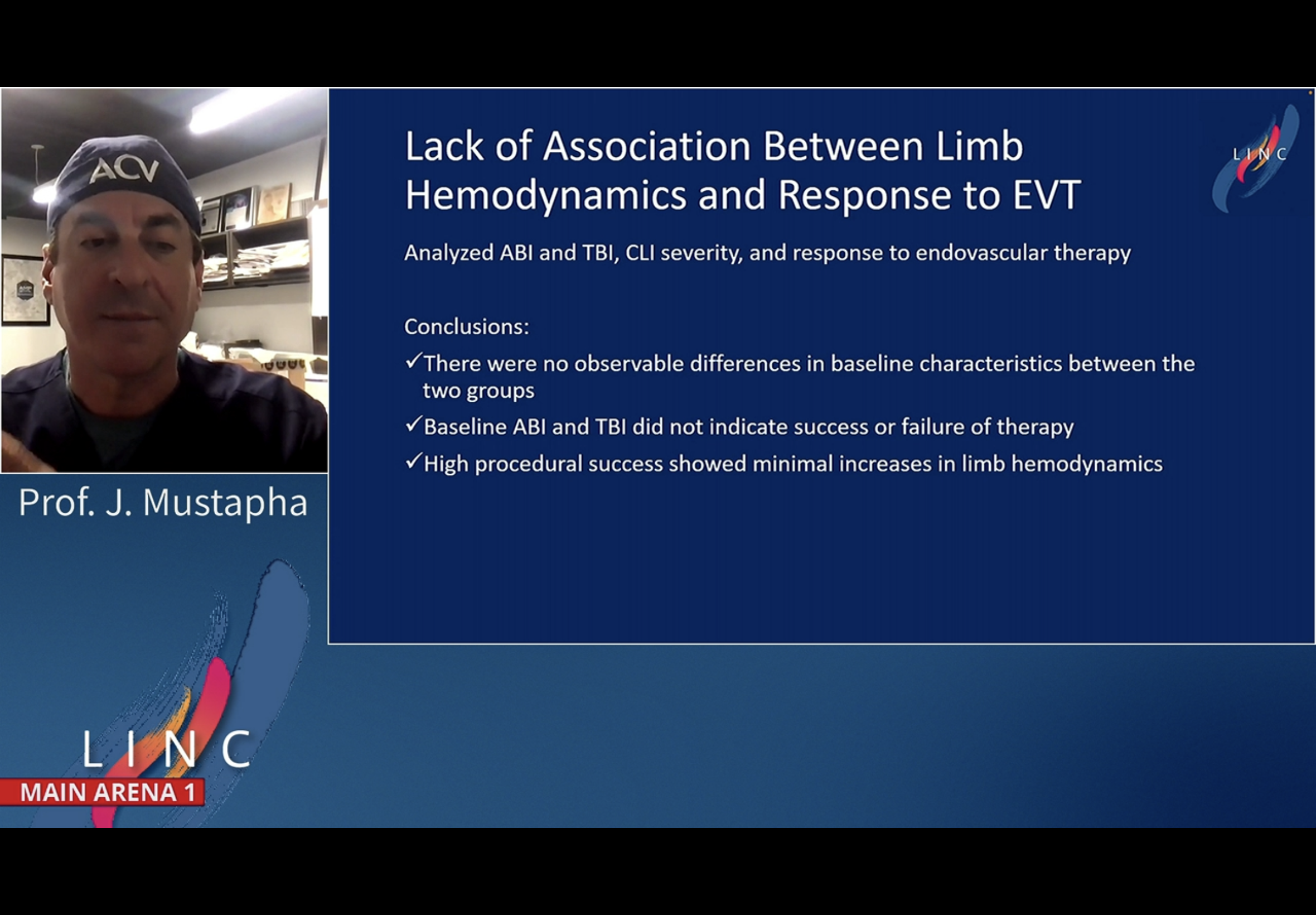 ACV

Prof. J. Mustapha

LINC
MAIN ARENA 1

Lack of Association Between Limb Hemodynamics and Response to EVT

LINC

Analyzed ABI and TBI, CLI severity, and response to endovascular therapy

Conclusions:

✓There were no observable differences in baseline characteristics between the two groups

✓Baseline ABI and TBI did not indicate success or failure of therapy

✓High procedural success showed minimal increases in limb hemodynamics